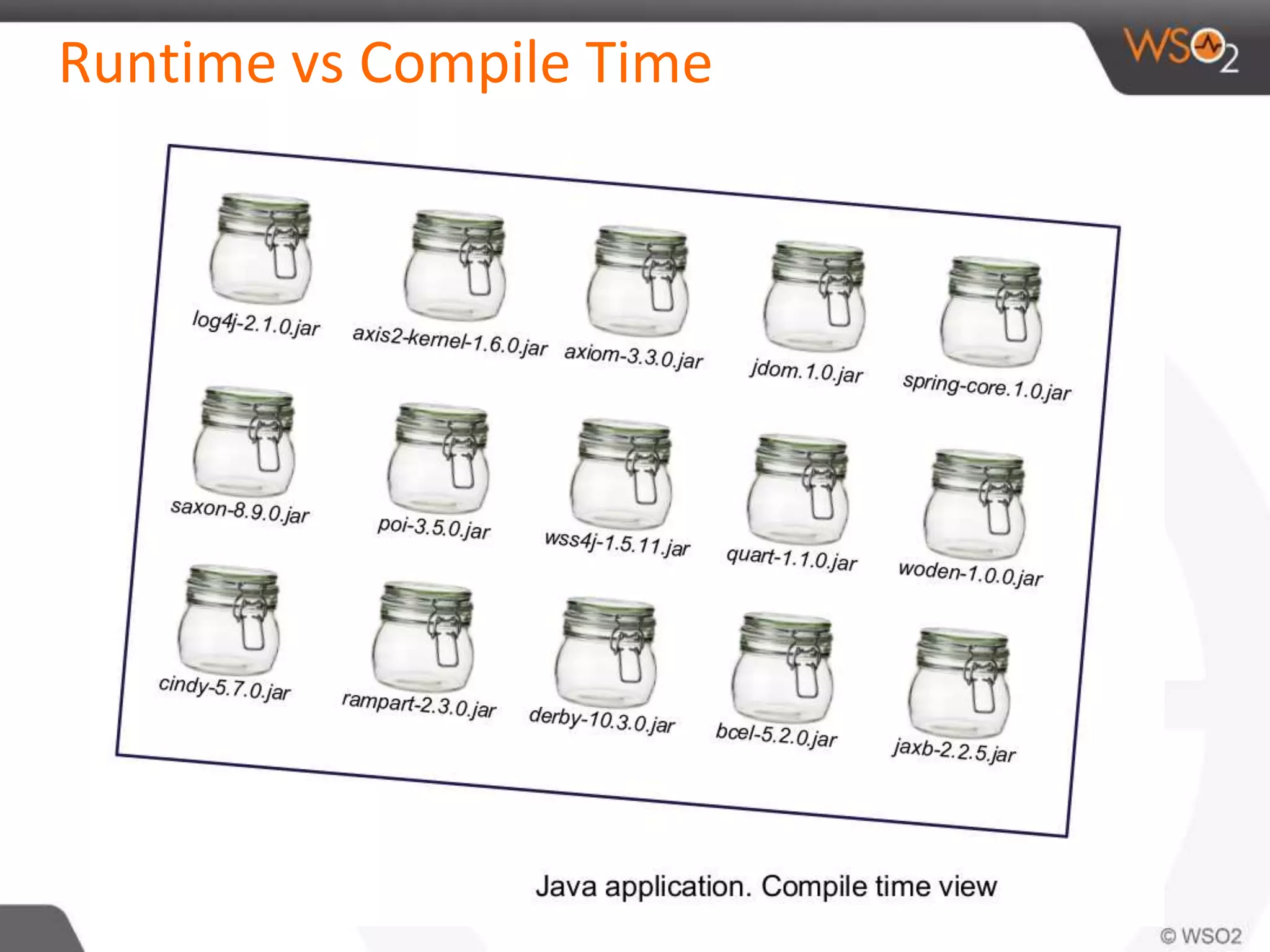 Runtime vs Compile Time

WSO2

log4j-2.1.0.jar
axis2-kernel-1.6.0.jar
axiom-3.3.0.jar
jdom.1.0.jar
spring-core.1.0.jar
saxon-8.9.0.jar
poi-3.5.0.jar
wss4j-1.5.11.jar
quart-1.1.0.jar
woden-1.0.0.jar
cindy-5.7.0.jar
rampart-2.3.0.jar
derby-10.3.0.jar
bcel-5.2.0.jar
jaxb-2.2.5.jar

Java application. Compile time view

© WSO2